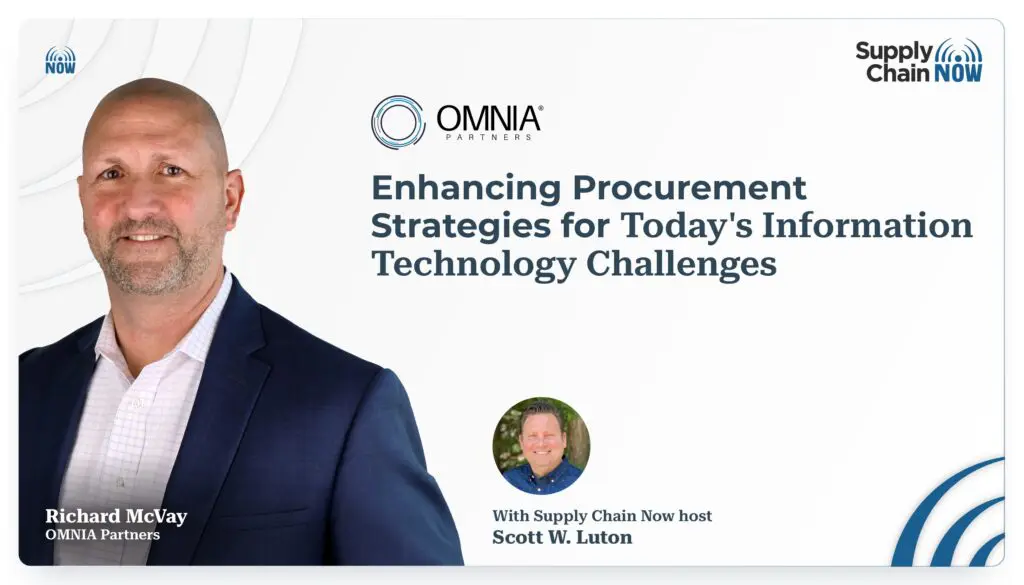 NOW

Supply Chain NOW

OMNIA® PARTNERS

Enhancing Procurement Strategies for Today's Information Technology Challenges

Richard McVay
OMNIA Partners

With Supply Chain Now host
Scott W. Luton